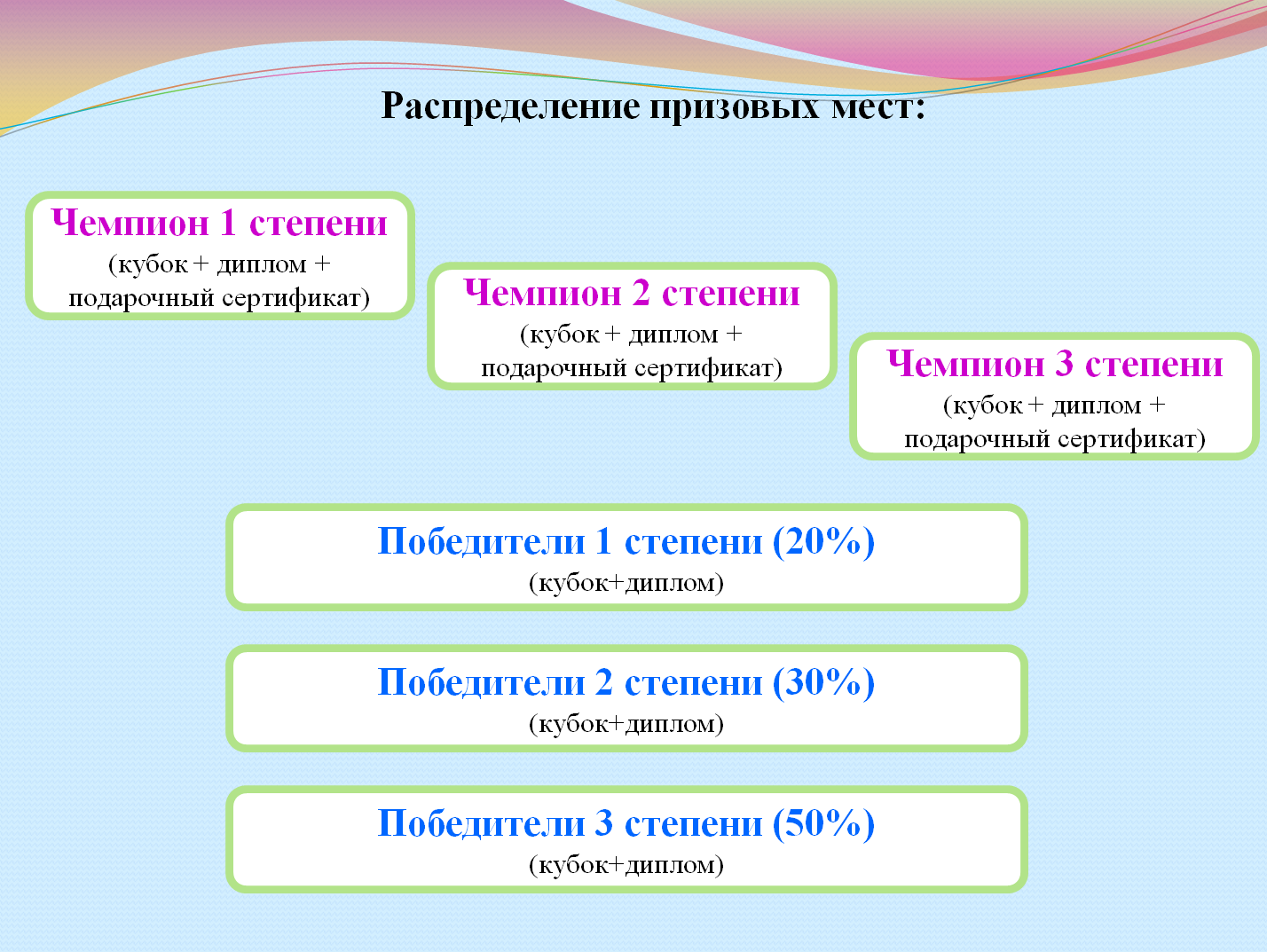 Распределение призовых мест:

Чемпион 1 степени
(кубок + диплом + подарочный сертификат)

Чемпион 2 степени
(кубок + диплом + подарочный сертификат)

Чемпион 3 степени
(кубок + диплом + подарочный сертификат)

Победители 1 степени (20%)
(кубок+диплом)

Победители 2 степени (30%)
(кубок+диплом)

Победители 3 степени (50%)
(кубок+диплом)